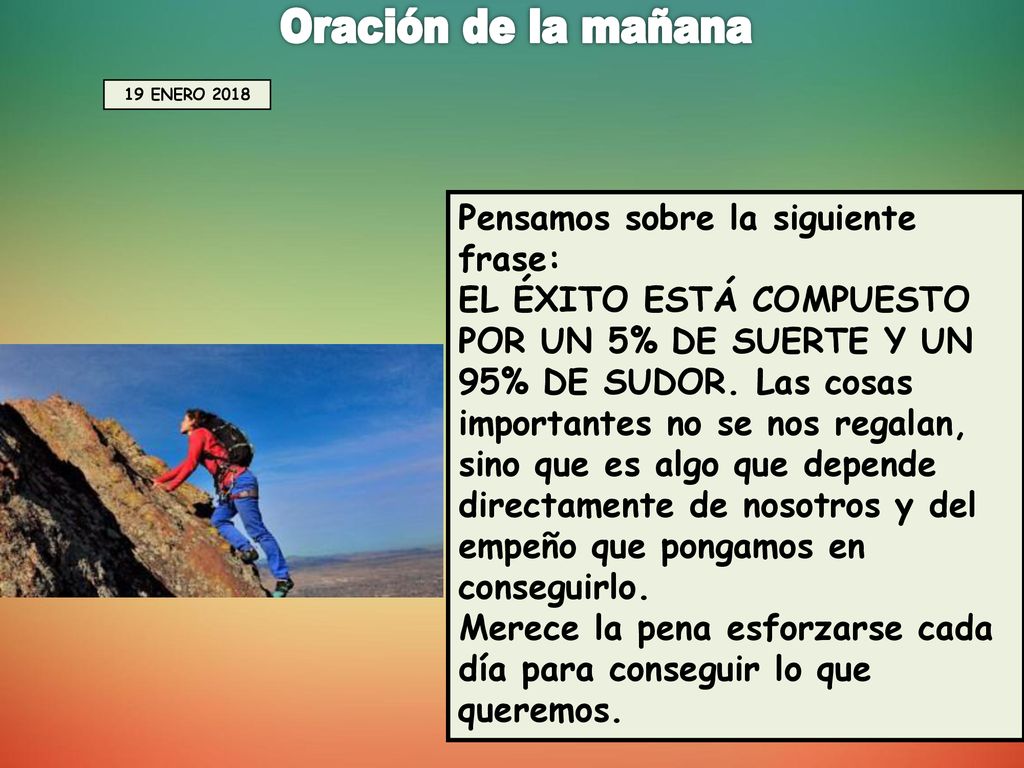 Oración de la mañana

19 ENERO 2018

Pensamos sobre la siguiente frase:
EL ÉXITO ESTÁ COMPUESTO POR UN 5% DE SUERTE Y UN 95% DE SUDOR. Las cosas importantes no se nos regalan, sino que es algo que depende directamente de nosotros y del empeño que pongamos en conseguirlo.
Merece la pena esforzarse cada día para conseguir lo que queremos.